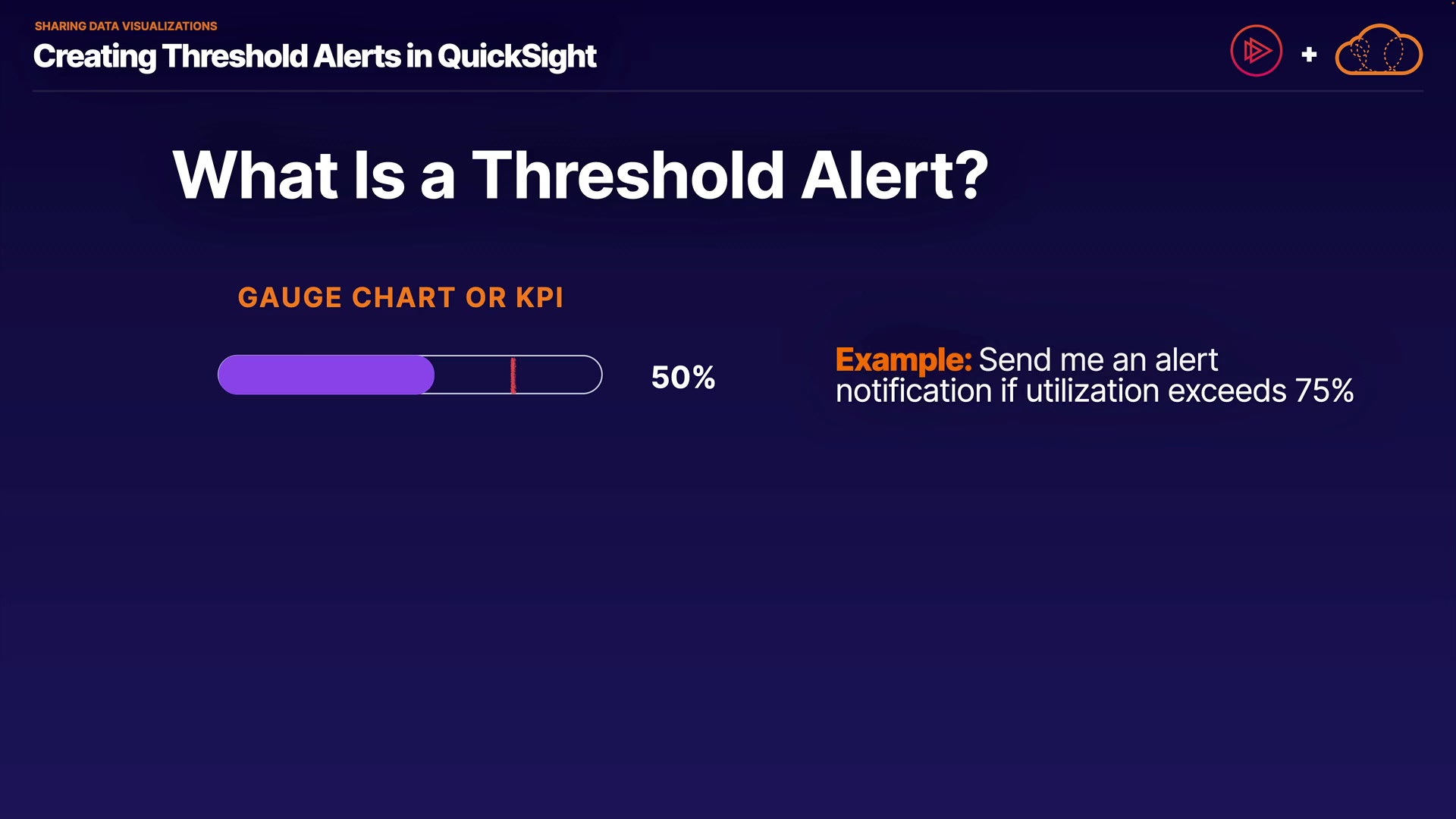 SHARING DATA VISUALIZATIONS
Creating Threshold Alerts in QuickSight

+

What Is a Threshold Alert?

GAUGE CHART OR KPI

50%

Example: Send me an alert notification if utilization exceeds 75%